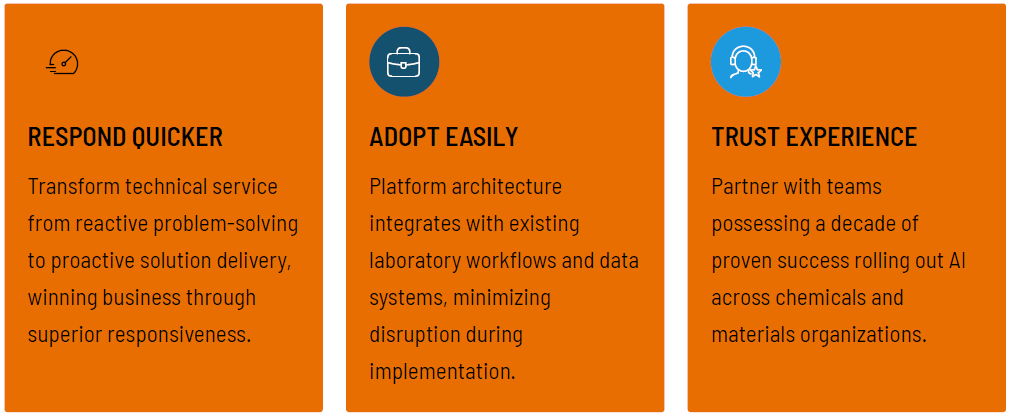 RESPOND QUICKER

Transform technical service from reactive problem-solving to proactive solution delivery, winning business through superior responsiveness.

ADOPT EASILY

Platform architecture integrates with existing laboratory workflows and data systems, minimizing disruption during implementation.

TRUST EXPERIENCE

Partner with teams possessing a decade of proven success rolling out AI across chemicals and materials organizations.